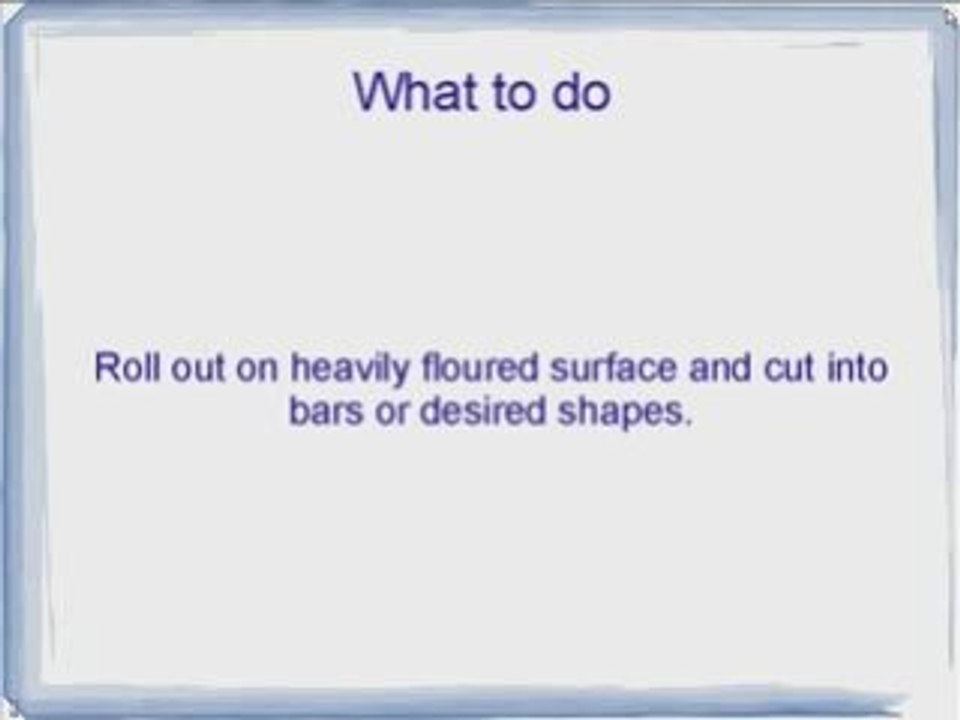 What to do

Roll out on heavily floured surface and cut into bars or desired shapes.